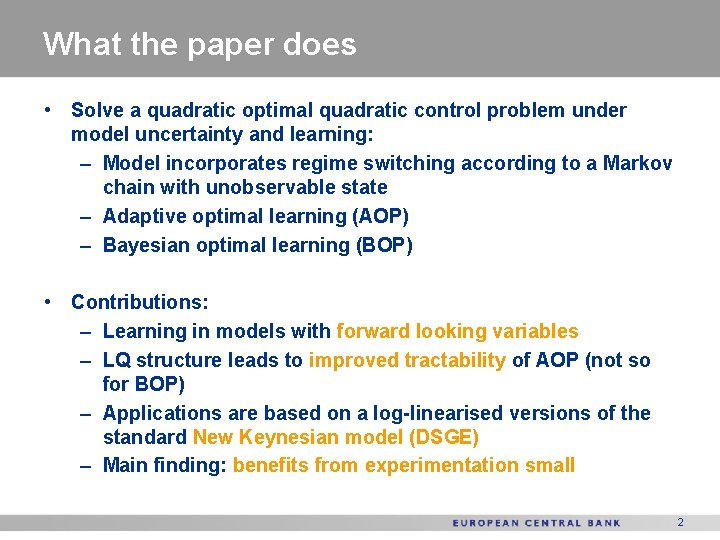 What the paper does

• Solve a quadratic optimal quadratic control problem under model uncertainty and learning:
– Model incorporates regime switching according to a Markov chain with unobservable state
– Adaptive optimal learning (AOP)
– Bayesian optimal learning (BOP)

• Contributions:
– Learning in models with forward looking variables
– LQ structure leads to improved tractability of AOP (not so for BOP)
– Applications are based on a log-linearised versions of the standard New Keynesian model (DSGE)
– Main finding: benefits from experimentation small

EUROPEAN CENTRAL BANK 2